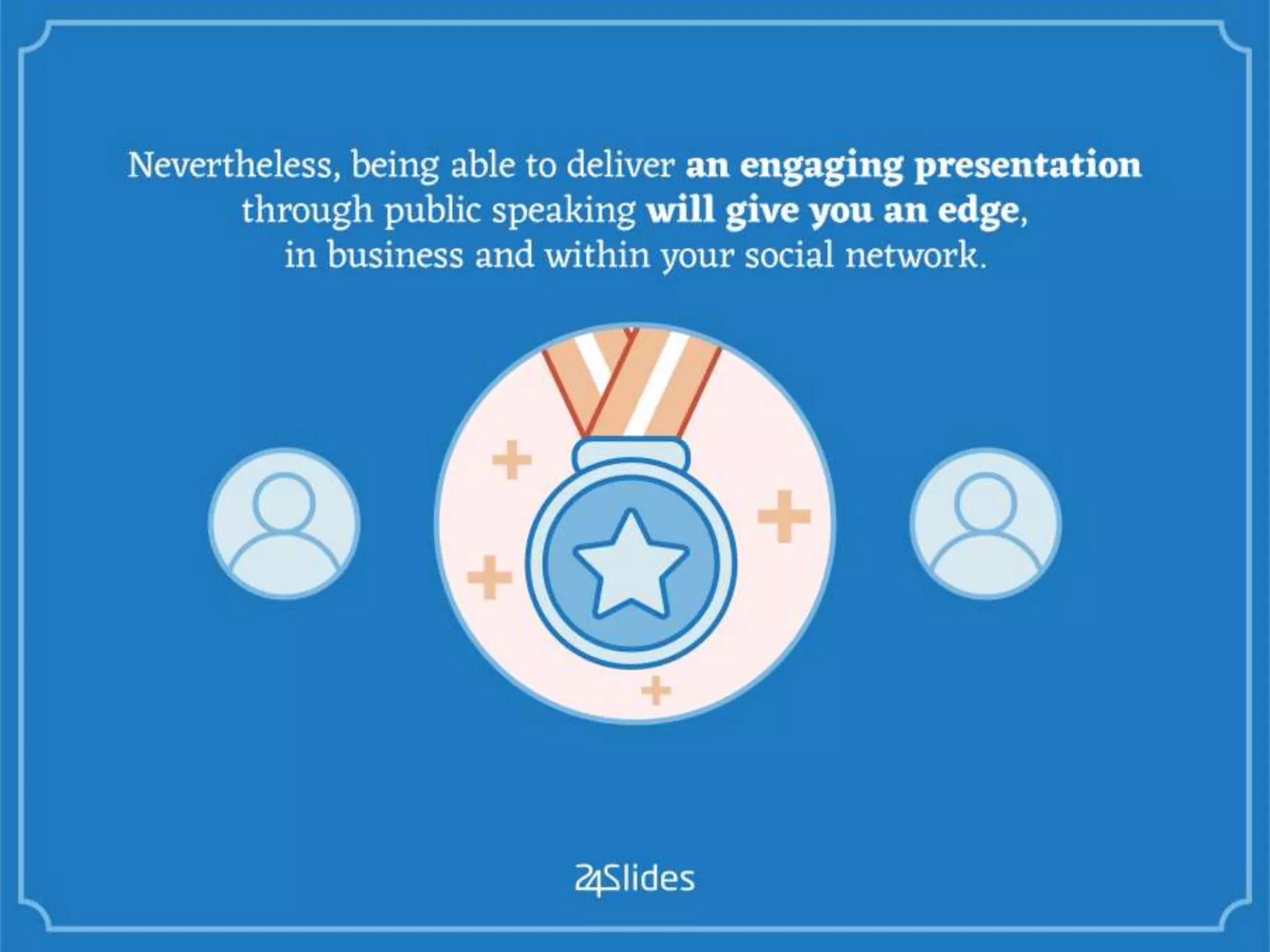 Nevertheless, being able to deliver an engaging presentation through public speaking will give you an edge, in business and within your social network.

24Slides